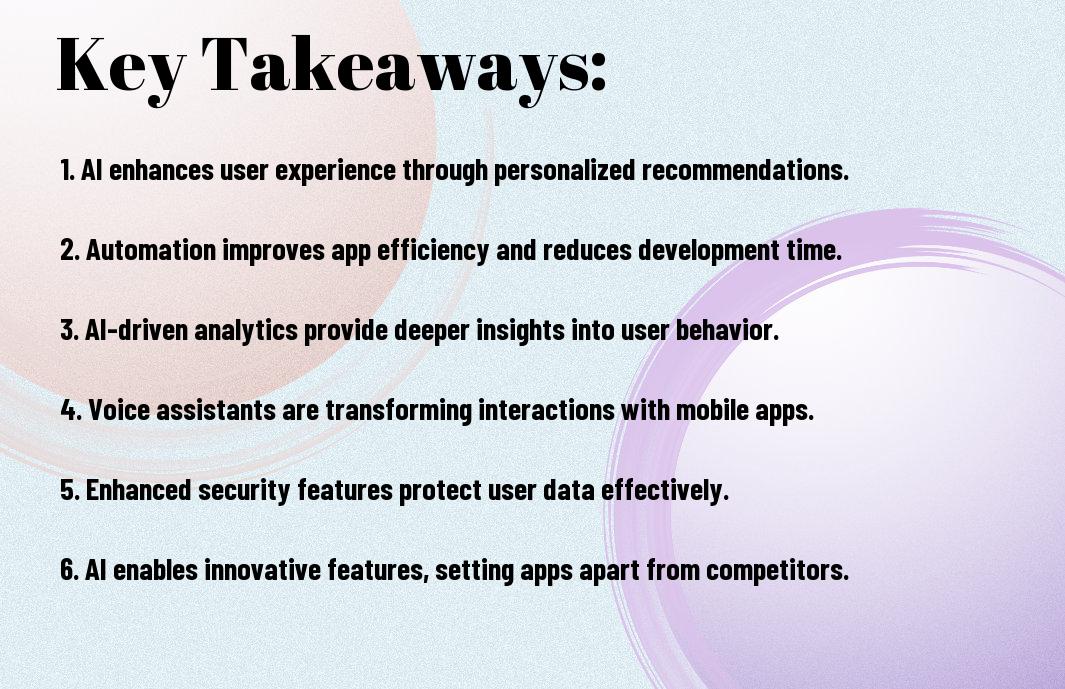 Key Takeaways:

1. AI enhances user experience through personalized recommendations.

2. Automation improves app efficiency and reduces development time.

3. AI-driven analytics provide deeper insights into user behavior.

4. Voice assistants are transforming interactions with mobile apps.

5. Enhanced security features protect user data effectively.

6. AI enables innovative features, setting apps apart from competitors.